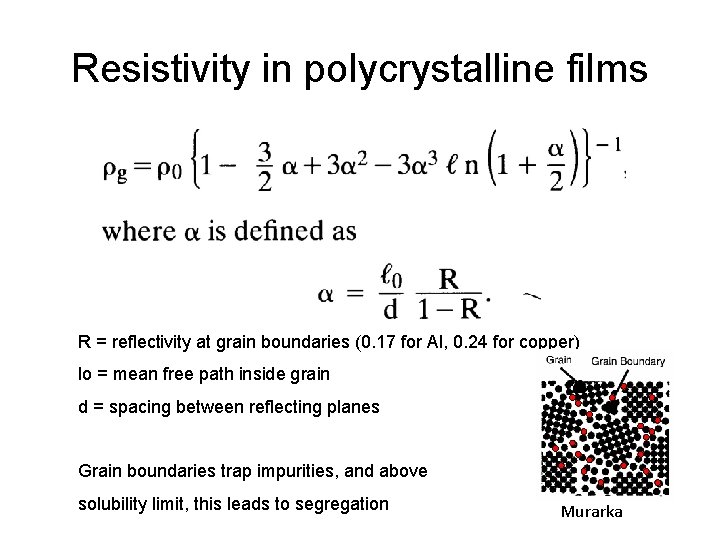 Resistivity in polycrystalline films

$\rho_g = \rho_0 \left\{1 - \frac{3}{2}\alpha + 3\alpha^2 - 3\alpha^3 \ell n \left(1 + \frac{\alpha}{2}\right)\right\}^{-1}$

where $\alpha$ is defined as

$\alpha = \frac{\ell_0}{d} \frac{R}{1-R}.$

R = reflectivity at grain boundaries (0.17 for Al, 0.24 for copper)

lo = mean free path inside grain

d = spacing between reflecting planes

Grain boundaries trap impurities, and above solubility limit, this leads to segregation

Grain

Grain Boundary

Murarka